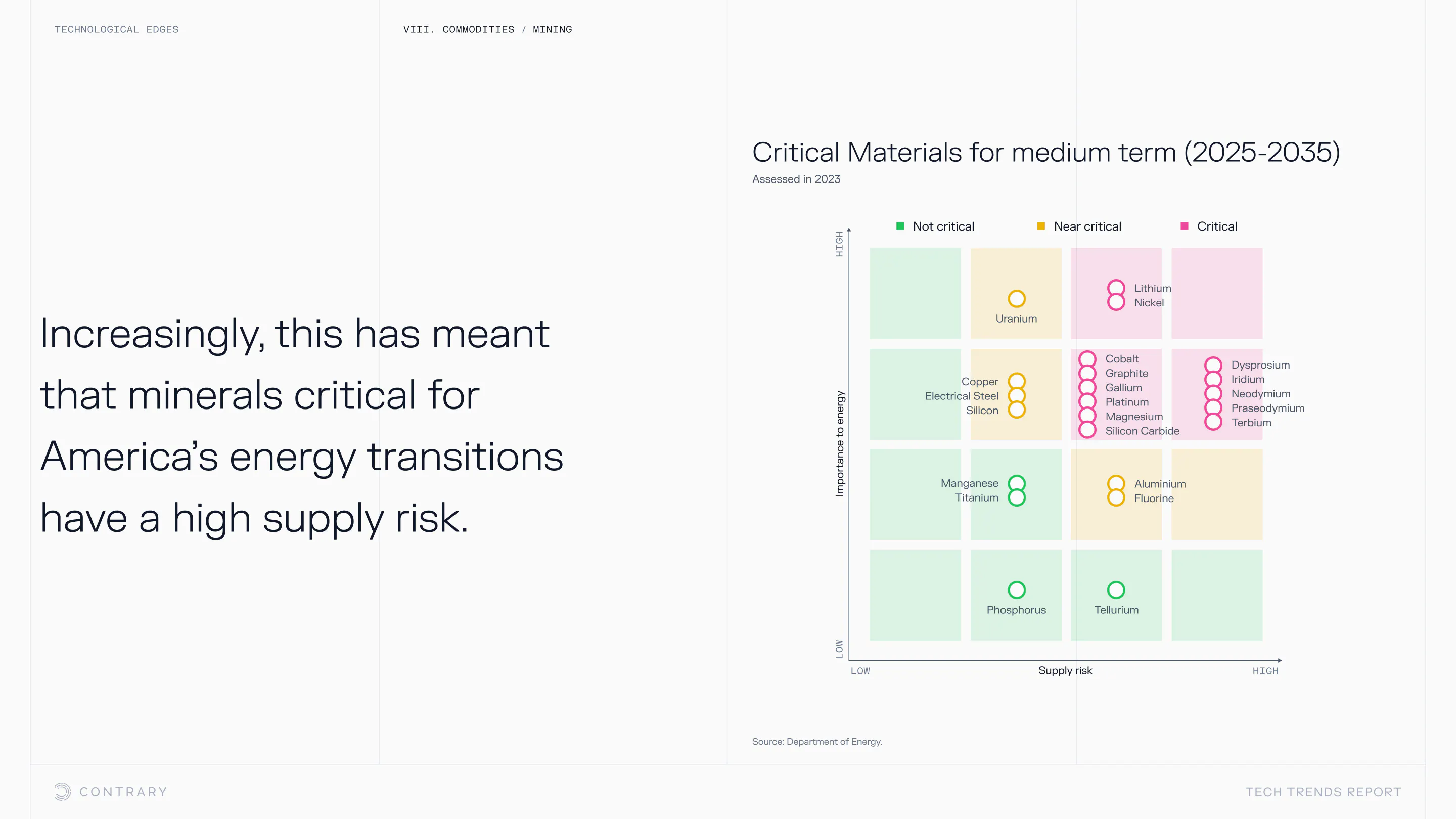 TECHNOLOGICAL EDGES

VIII. COMMODITIES / MINING

Increasingly, this has meant that minerals critical for America's energy transitions have a high supply risk.

Critical Materials for medium term (2025-2035)

Assessed in 2023

Not critical
Near critical
Critical

HIGH

Importance to energy

LOW

Uranium

Lithium
Nickel

Copper
Electrical Steel
Silicon

Cobalt
Graphite
Gallium
Platinum
Magnesium
Silicon Carbide

Dysprosium
Iridium
Neodymium
Praseodymium
Terbium

Manganese
Titanium

Aluminium
Fluorine

Phosphorus

Tellurium

LOW
Supply risk
HIGH

Source: Department of Energy.

CONTRARY

TECH TRENDS REPORT